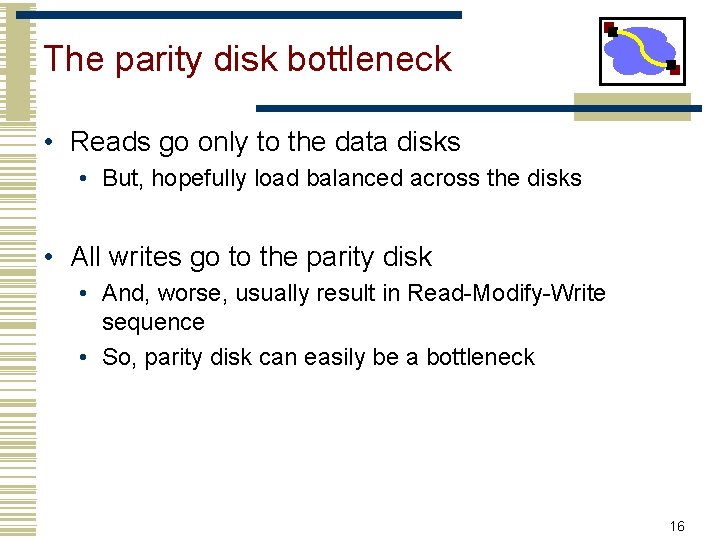 The parity disk bottleneck

• Reads go only to the data disks
• But, hopefully load balanced across the disks

• All writes go to the parity disk
• And, worse, usually result in Read-Modify-Write sequence
• So, parity disk can easily be a bottleneck

16